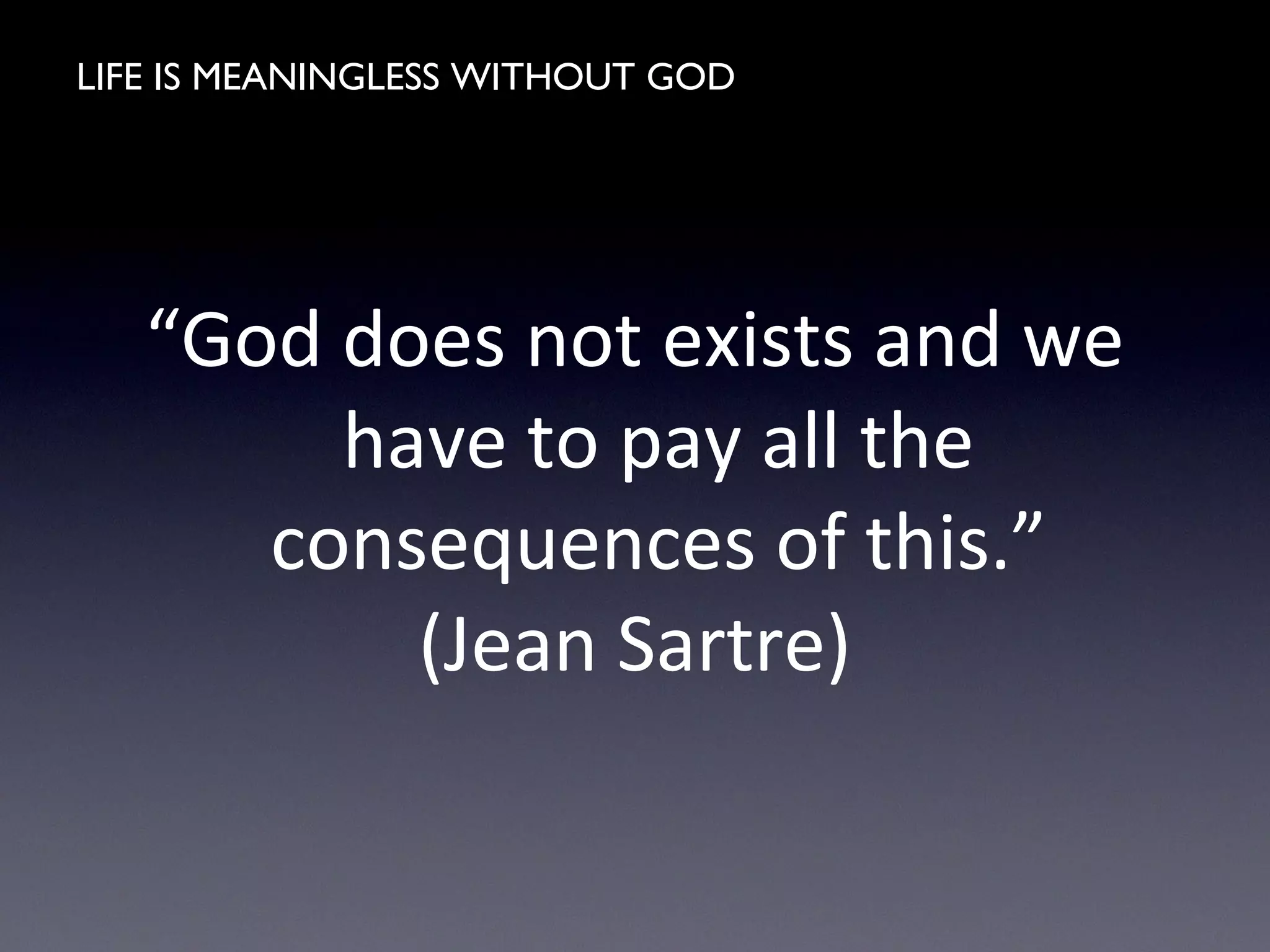 LIFE IS MEANINGLESS WITHOUT GOD

“God does not exists and we have to pay all the consequences of this.” (Jean Sartre)